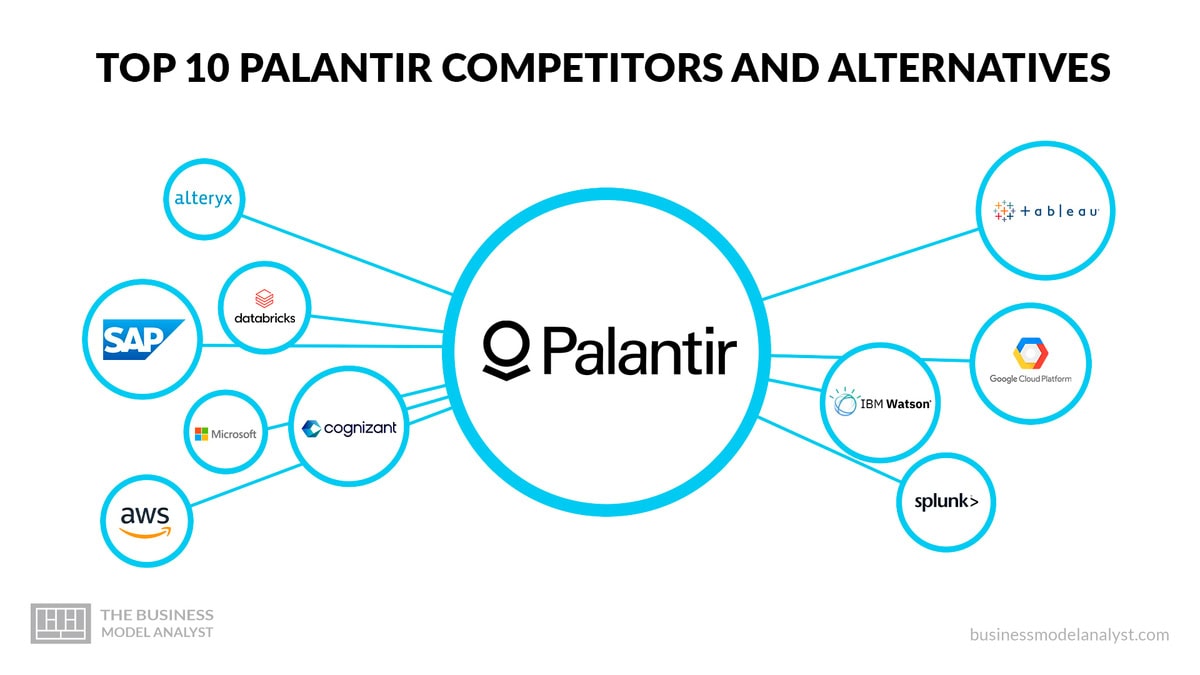 TOP 10 PALANTIR COMPETITORS AND ALTERNATIVES

alteryx

databricks

SAP

Microsoft

cognizant

aws

Palantir

+ a b | e a u

Google Cloud Platform

IBM Watson

splunk>

THE BUSINESS MODEL ANALYST

businessmodelanalyst.com